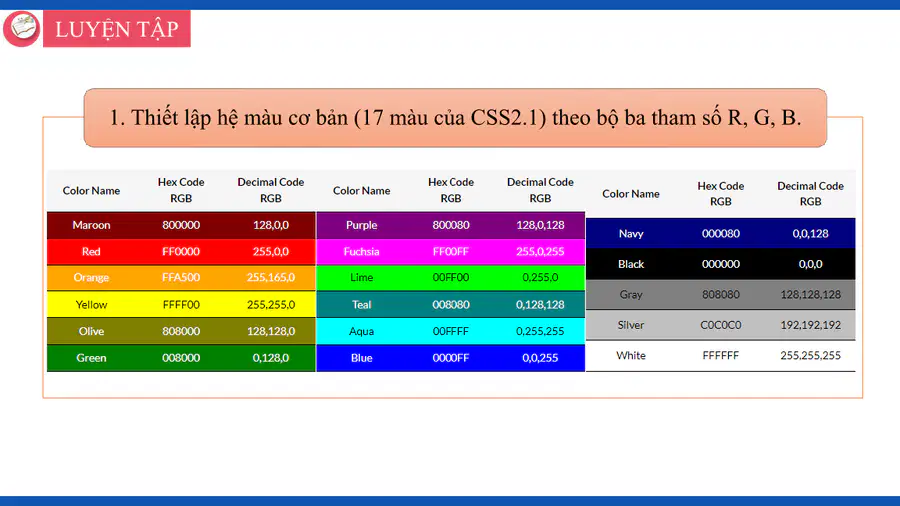 LUYỆN TẬP

1. Thiết lập hệ màu cơ bản (17 màu của CSS2.1) theo bộ ba tham số R, G, B.

| Color Name | Hex Code RGB | Decimal Code RGB |
|---|---|---|
| Maroon | 800000 | 128,0,0 |
| Red | FF0000 | 255,0,0 |
| Orange | FFA500 | 255,165,0 |
| Yellow | FFFF00 | 255,255,0 |
| Olive | 808000 | 128,128,0 |
| Green | 008000 | 0,128,0 |

| Color Name | Hex Code RGB | Decimal Code RGB |
|---|---|---|
| Purple | 800080 | 128,0,128 |
| Fuchsia | FF00FF | 255,0,255 |
| Lime | 00FF00 | 0,255,0 |
| Teal | 008080 | 0,128,128 |
| Aqua | 00FFFF | 0,255,255 |
| Blue | 0000FF | 0,0,255 |

| Color Name | Hex Code RGB | Decimal Code RGB |
|---|---|---|
| Navy | 000080 | 0,0,128 |
| Black | 000000 | 0,0,0 |
| Gray | 808080 | 128,128,128 |
| Silver | C0C0C0 | 192,192,192 |
| White | FFFFFF | 255,255,255 |